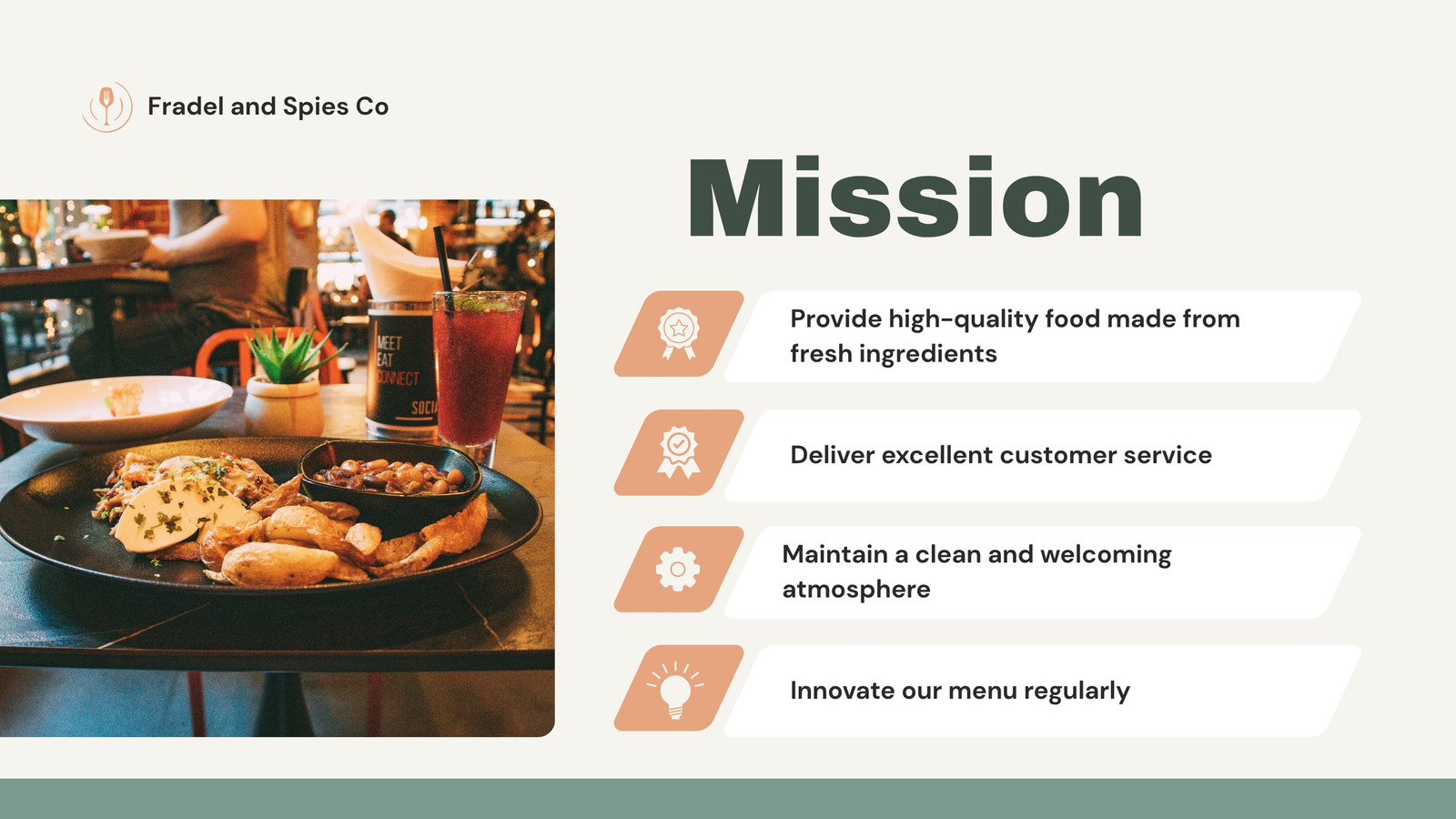 Fradel and Spies Co

MEET
EAT
CONNECT
SOCI

Mission

Provide high-quality food made from fresh ingredients

Deliver excellent customer service

Maintain a clean and welcoming atmosphere

Innovate our menu regularly